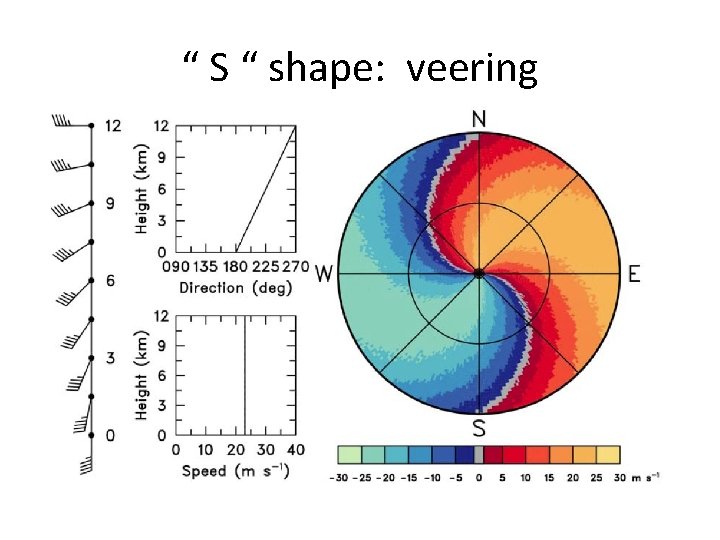 “ S “ shape:  veering

12
9
6
3
0

Height (km)
12
9
6
3
0
090 135 180 225 270
Direction (deg)

Height (km)
12
9
6
3
0
0 10 20 30 40
Speed (m s$^{-1}$)

N
W
E
S

-30 -25 -20 -15 -10 -5 0 5 10 15 20 25 30 m s$^{-1}$